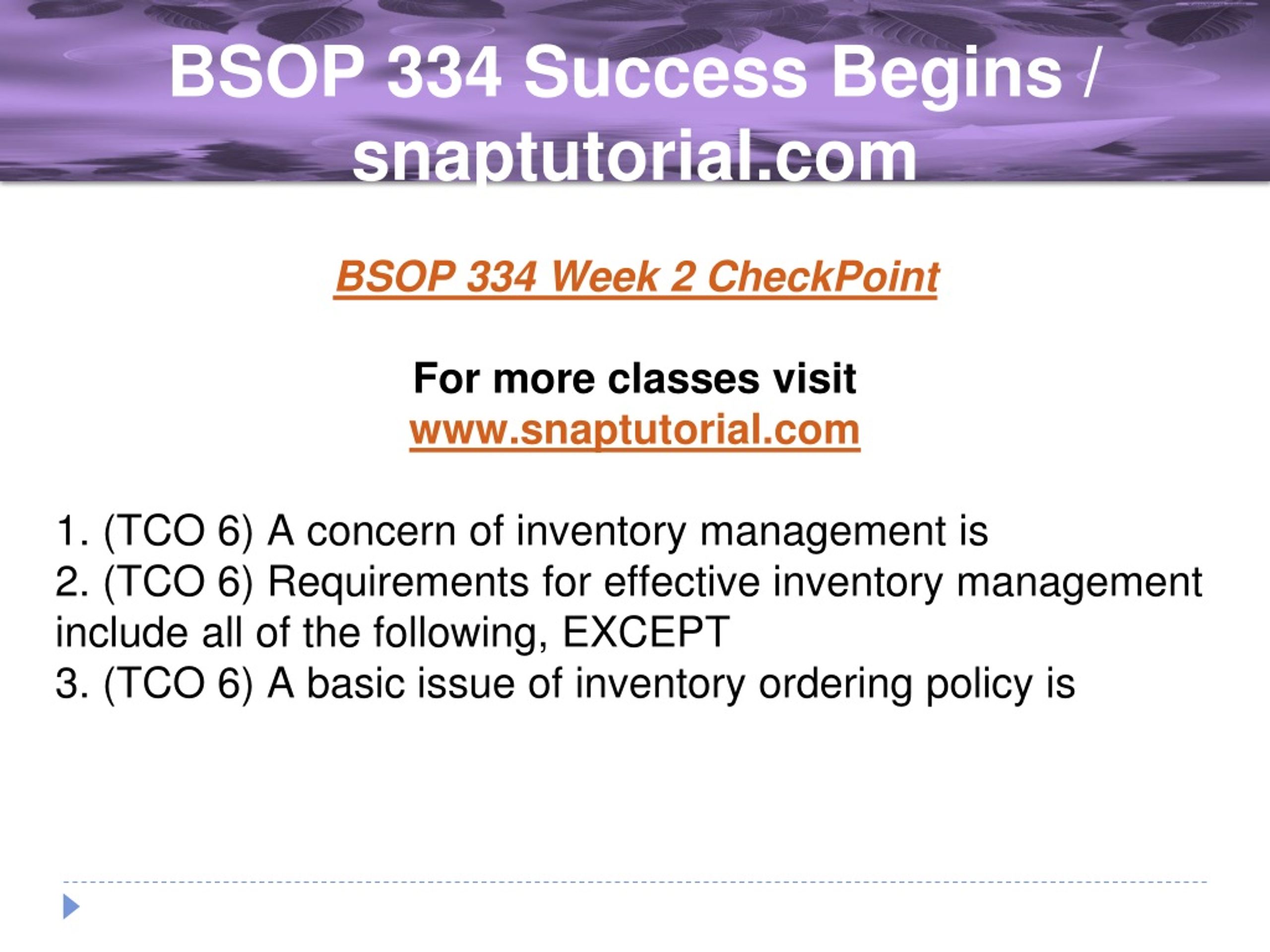 BSOP 334 Success Begins / snaptutorial.com

BSOP 334 Week 2 CheckPoint

For more classes visit
www.snaptutorial.com

1. (TCO 6) A concern of inventory management is
2. (TCO 6) Requirements for effective inventory management include all of the following, EXCEPT
3. (TCO 6) A basic issue of inventory ordering policy is